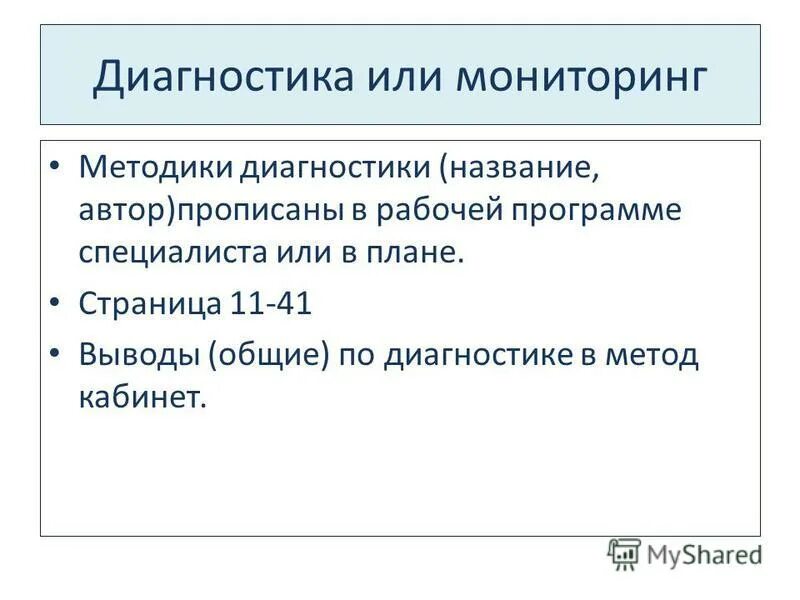 Диагностика или мониторинг

• Методики диагностики (название, автор)прописаны в рабочей программе специалиста или в плане.
• Страница 11-41
• Выводы (общие) по диагностике в метод кабинет.

MyShared